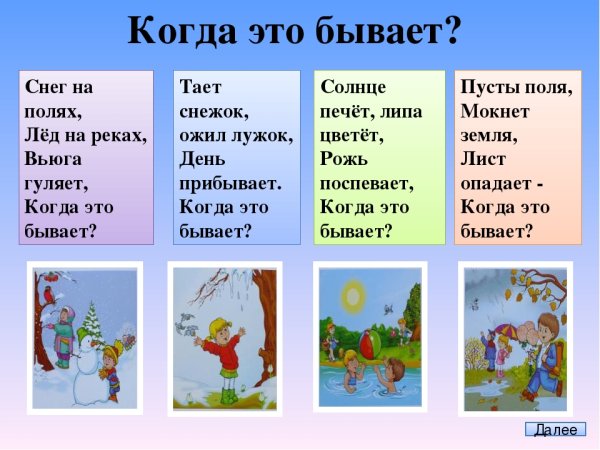 Когда это бывает?

Снег на полях,
Лёд на реках,
Вьюга гуляет,
Когда это бывает?

Тает снежок,
ожил лужок,
День прибывает.
Когда это бывает?

Солнце печёт, липа цветёт,
Рожь поспевает,
Когда это бывает?

Пусты поля,
Мокнет земля,
Лист опадает -
Когда это бывает?

Далее